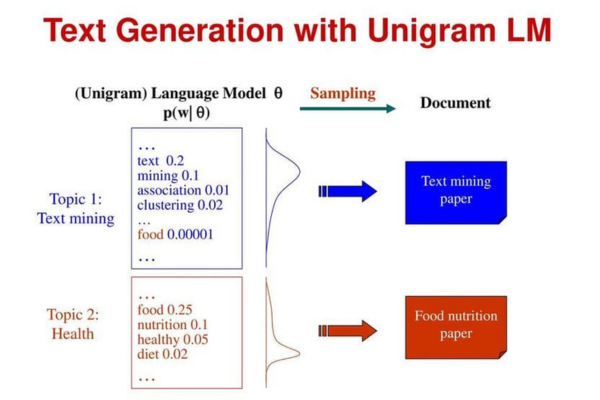 Text Generation with Unigram LM

(Unigram) Language Model $\theta$
$p(w|\theta)$

Sampling

Document

Topic 1:
Text mining

…
text 0.2
mining 0.1
association 0.01
clustering 0.02
…
food 0.00001
…

Text mining paper

Topic 2:
Health

…
food 0.25
nutrition 0.1
healthy 0.05
diet 0.02
…

Food nutrition paper